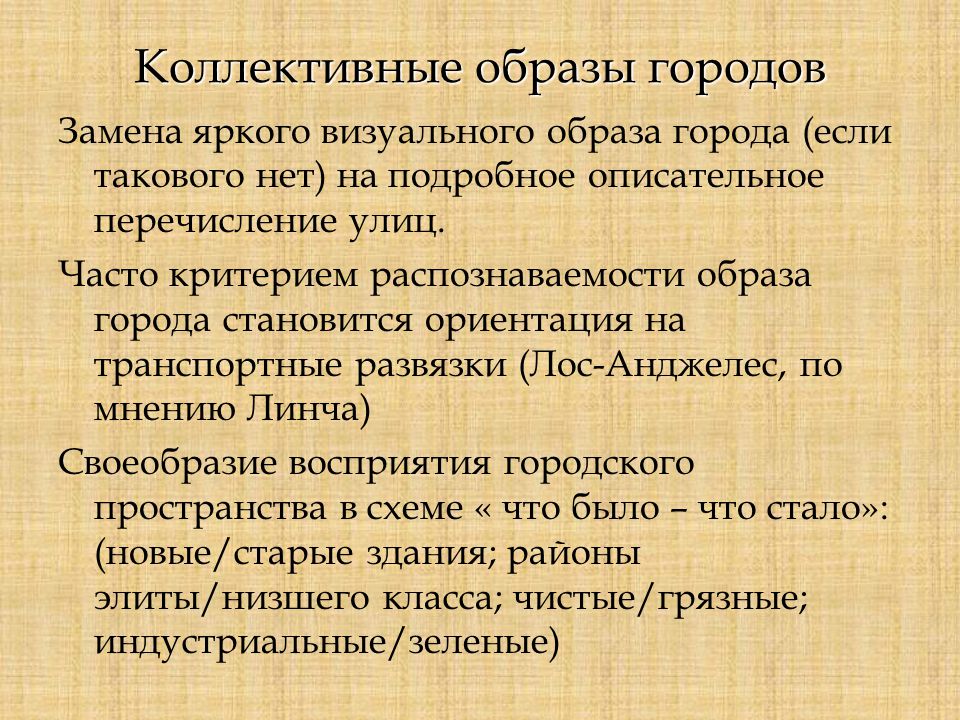 Коллективные образы городов

Замена яркого визуального образа города (если такового нет) на подробное описательное перечисление улиц.

Часто критерием распознаваемости образа города становится ориентация на транспортные развязки (Лос-Анджелес, по мнению Линча)

Своеобразие восприятия городского пространства в схеме « что было – что стало»: (новые/старые здания; районы элиты/низшего класса; чистые/грязные; индустриальные/зеленые)